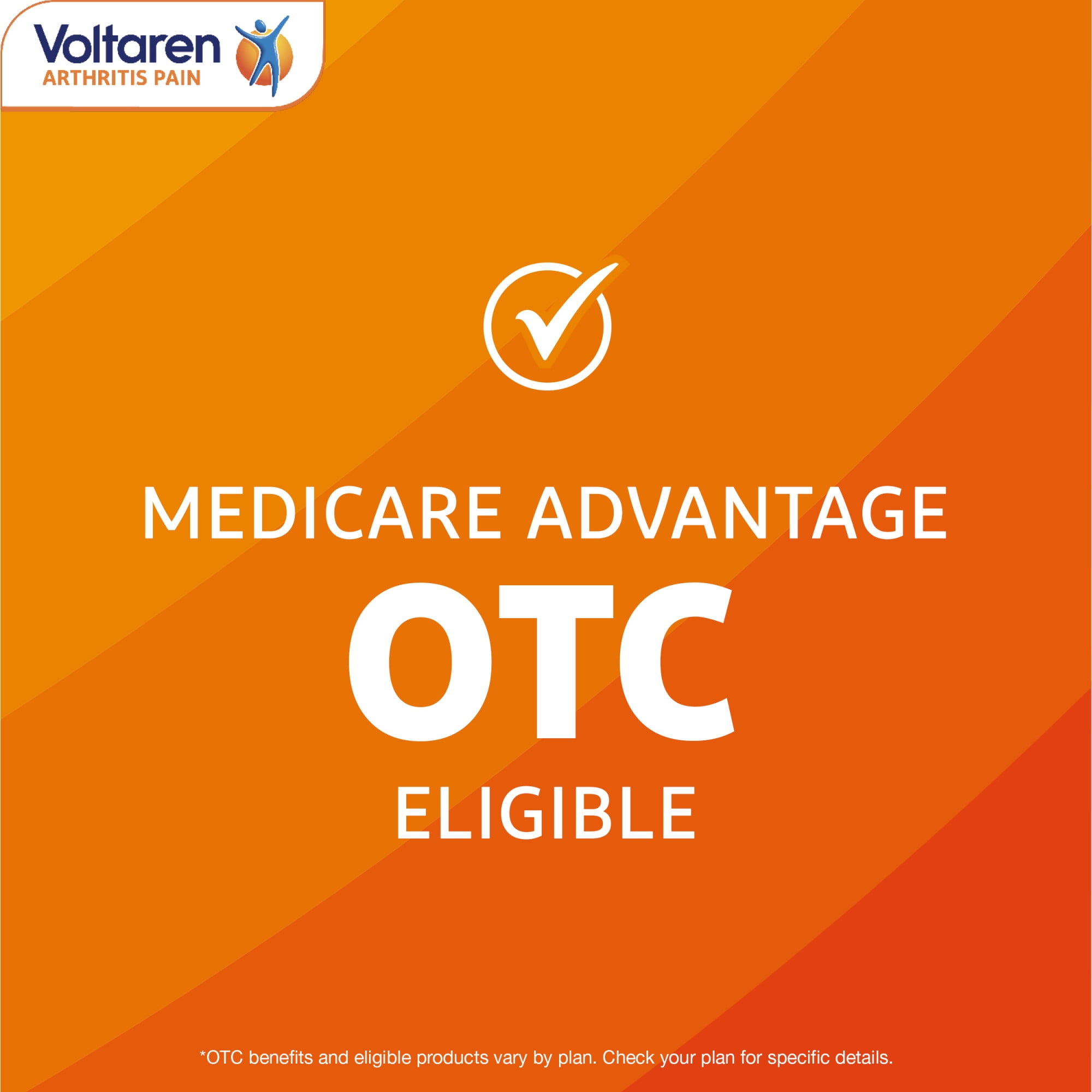 Voltaren
ARTHRITIS PAIN

MEDICARE ADVANTAGE
OTC
ELIGIBLE

*OTC benefits and eligible products vary by plan. Check your plan for specific details.